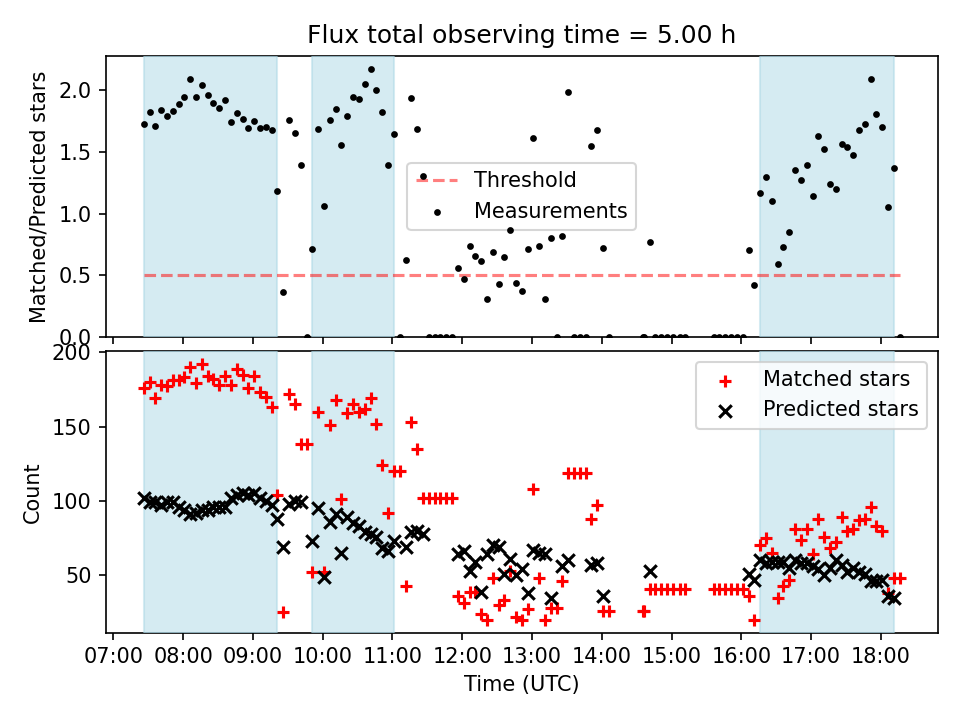 Flux total observing time = 5.00 h

Matched/Predicted stars

2.0
1.5
1.0
0.5
0.0

Threshold
Measurements

Count

200
150
100
50

Matched stars
Predicted stars

07:00 08:00 09:00 10:00 11:00 12:00 13:00 14:00 15:00 16:00 17:00 18:00

Time (UTC)